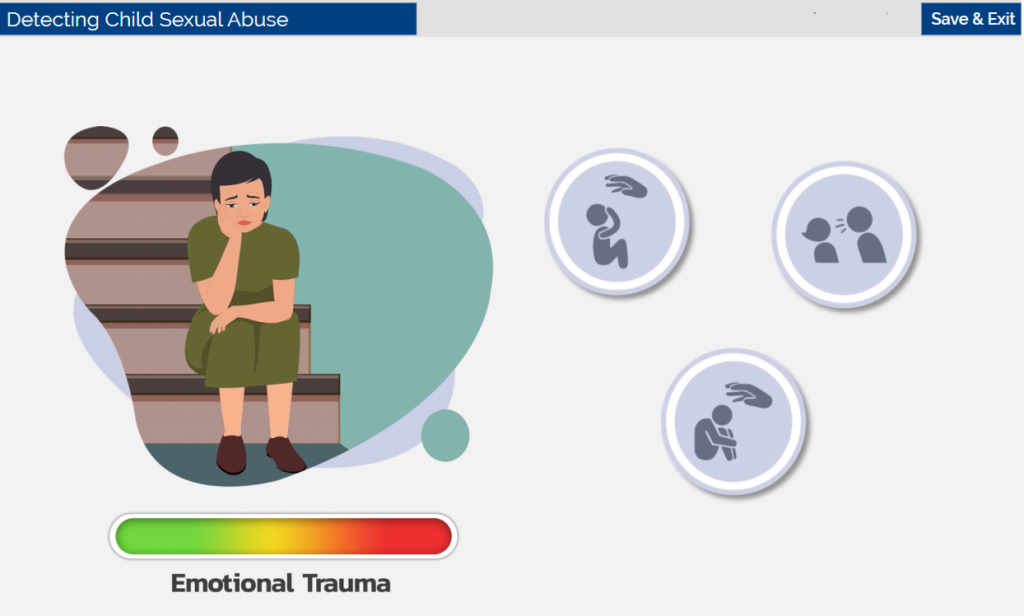 Detecting Child Sexual Abuse

Save & Exit

Emotional Trauma